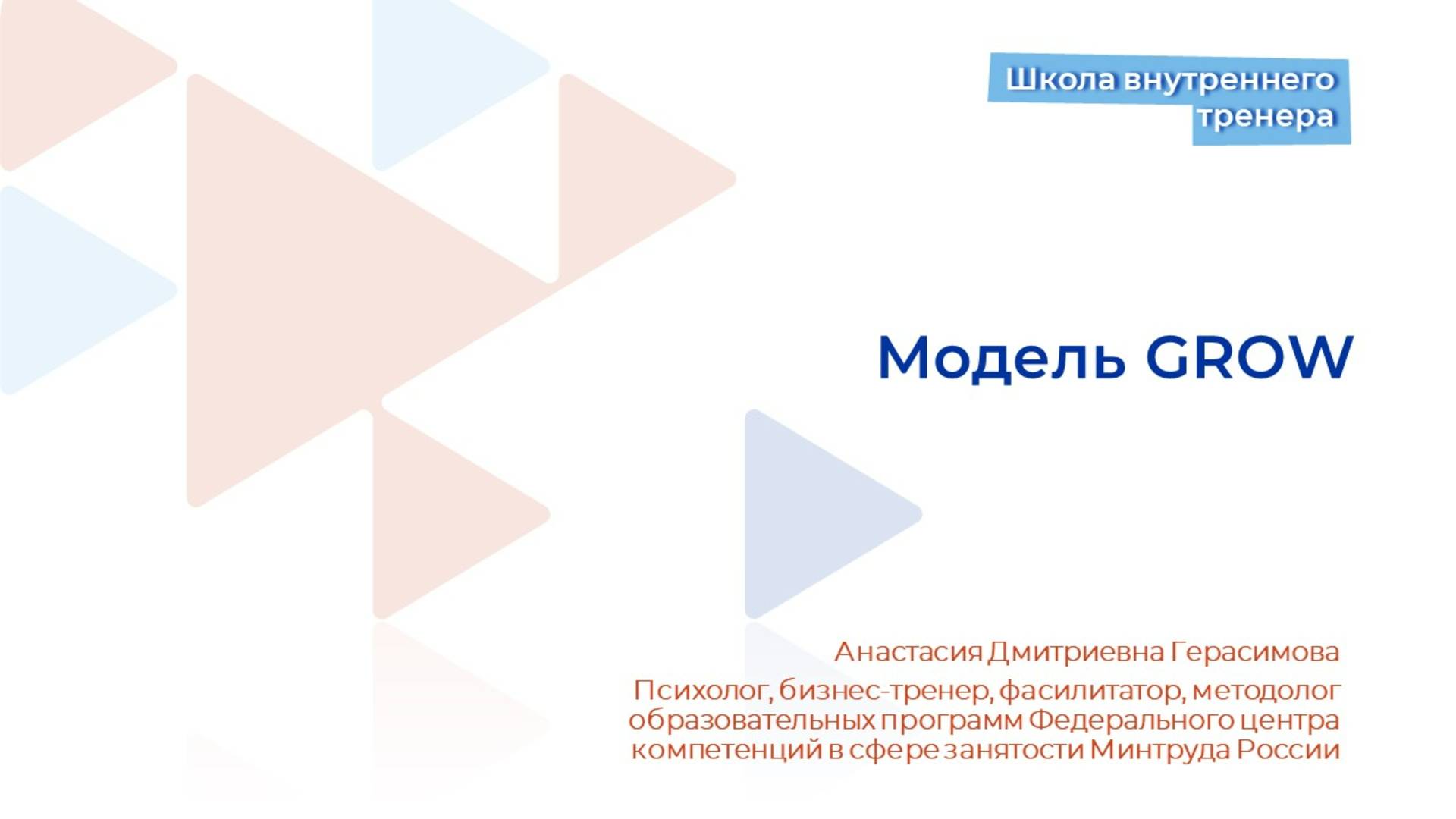 Школа внутреннего тренера

Модель GROW

Анастасия Дмитриевна Герасимова

Психолог, бизнес-тренер, фасилитатор, методолог образовательных программ Федерального центра компетенций в сфере занятости Минтруда России